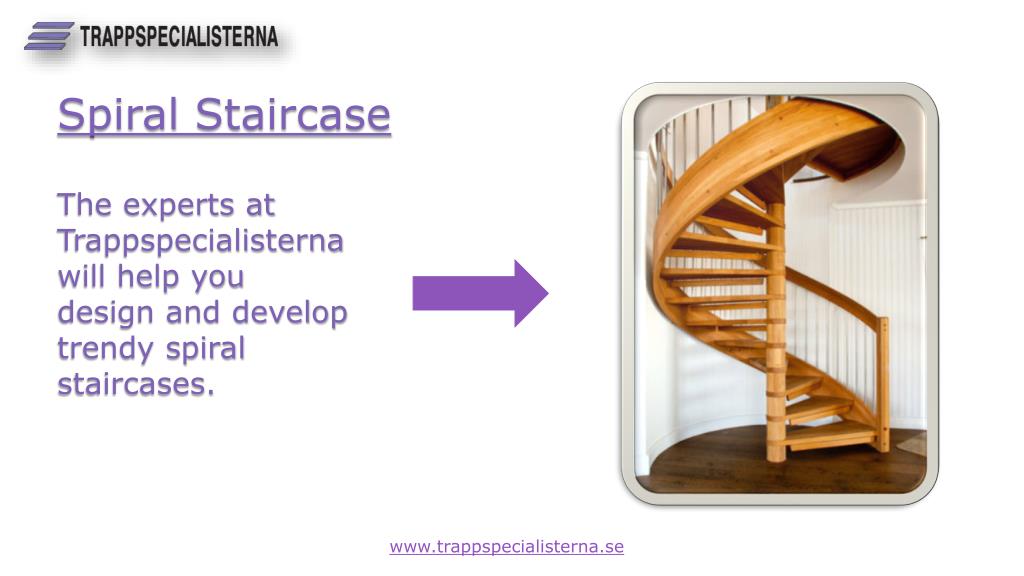 TRAPPSPECIALISTERNA

Spiral Staircase

The experts at Trappspecialisterna will help you design and develop trendy spiral staircases.

www.trappspecialisterna.se